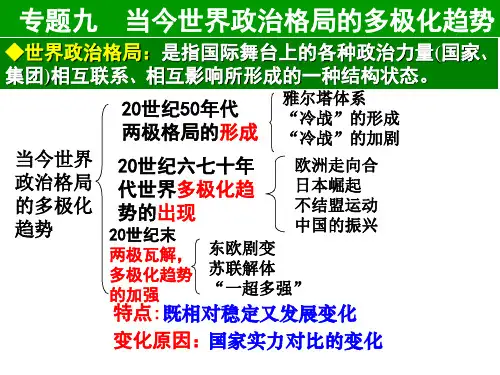 专题九　当今世界政治格局的多极化趋势

◆世界政治格局：是指国际舞台上的各种政治力量(国家、集团)相互联系、相互影响所形成的一种结构状态。

当今世界政治格局的多极化趋势

20世纪50年代两极格局的形成

雅尔塔体系
“冷战”的形成
“冷战”的加剧

20世纪六七十年代世界多极化趋势的出现

欧洲走向合
日本崛起
不结盟运动
中国的振兴

20世纪末两极瓦解，多极化趋势的加强

东欧剧变
苏联解体
“一超多强”

特点：既相对稳定又发展变化

变化原因：国家实力对比的变化